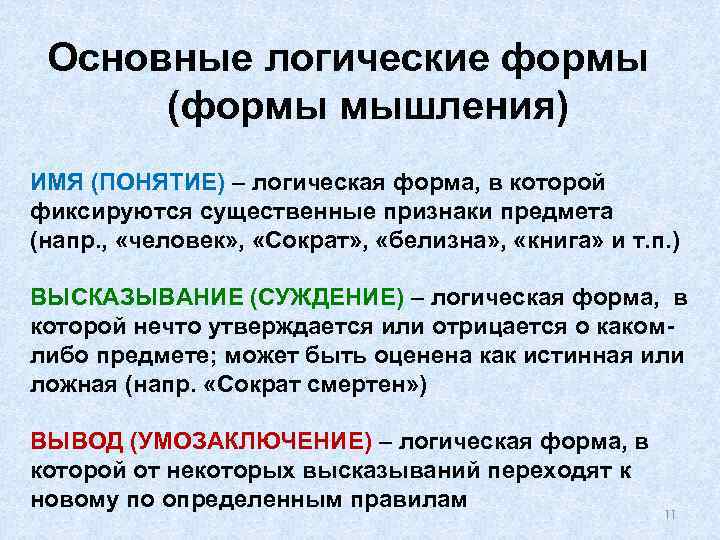 Основные логические формы (формы мышления)

ИМЯ (ПОНЯТИЕ) – логическая форма, в которой фиксируются существенные признаки предмета (напр., «человек», «Сократ», «белизна», «книга» и т.п.)

ВЫСКАЗЫВАНИЕ (СУЖДЕНИЕ) – логическая форма, в которой нечто утверждается или отрицается о каком-либо предмете; может быть оценена как истинная или ложная (напр. «Сократ смертен»)

ВЫВОД (УМОЗАКЛЮЧЕНИЕ) – логическая форма, в которой от некоторых высказываний переходят к новому по определенным правилам

11